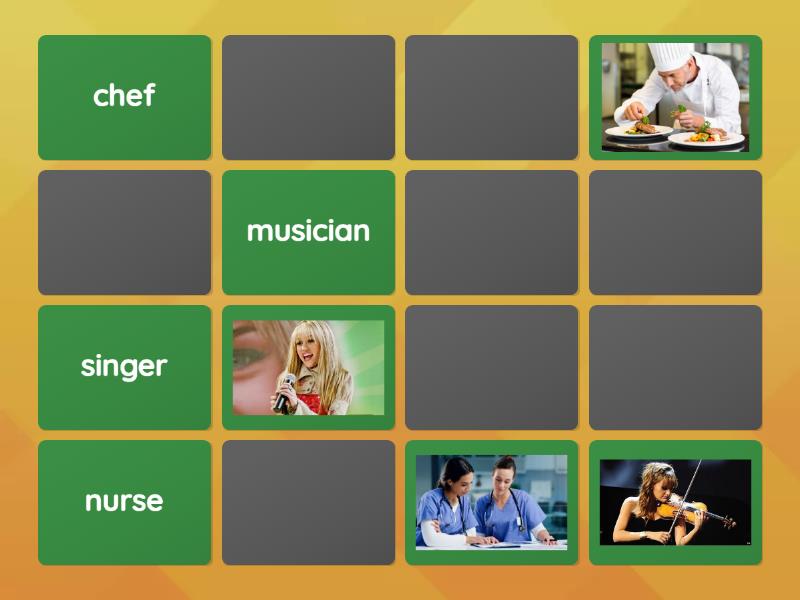 chef

musician

singer

nurse